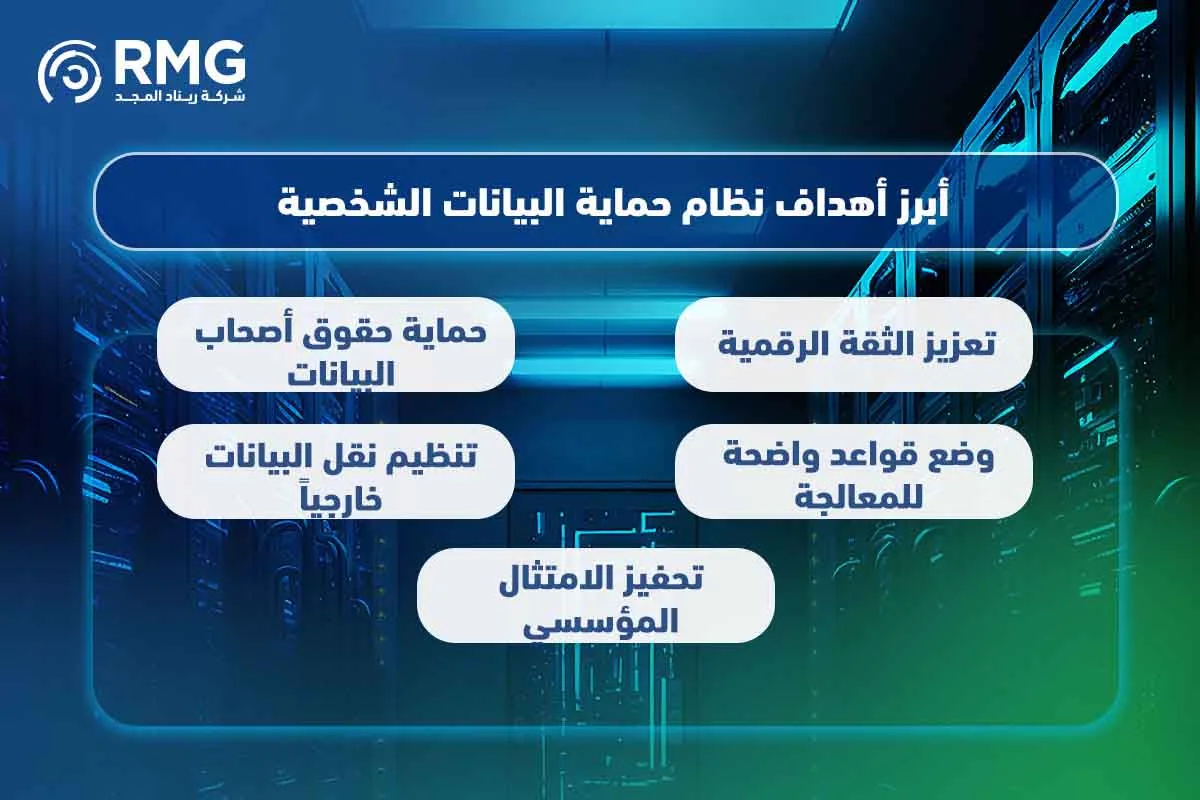 RMG
شركة ريناد المجد

أبرز أهداف نظام حماية البيانات الشخصية

تعزيز الثقة الرقمية

حماية حقوق أصحاب البيانات

وضع قواعد واضحة للمعالجة

تنظيم نقل البيانات خارجياً

تحفيز الامتثال المؤسسي